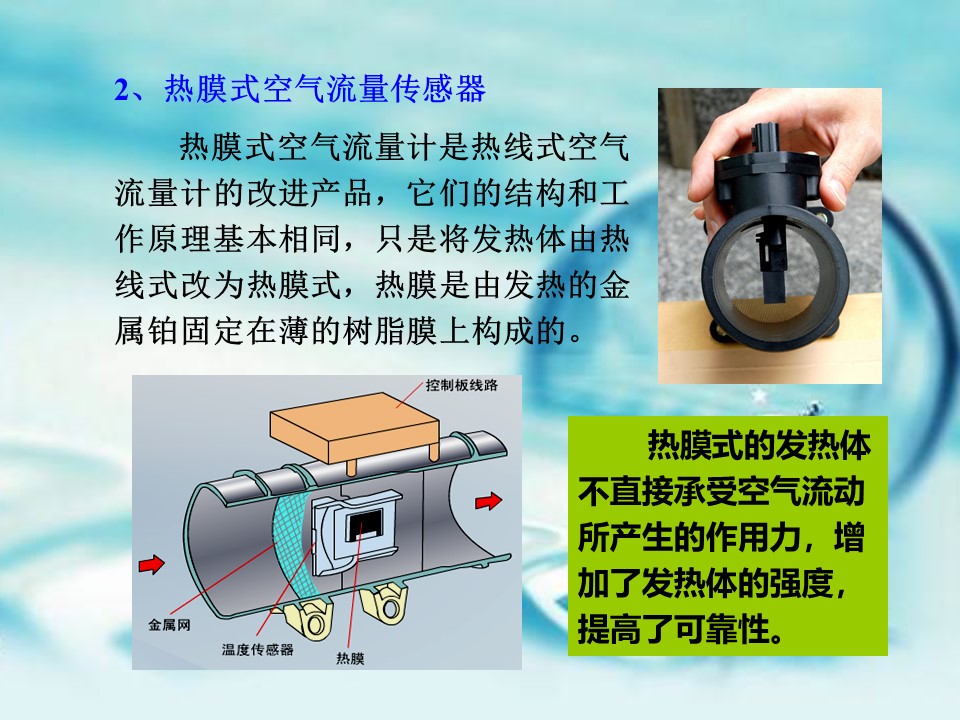 2、热膜式空气流量传感器

热膜式空气流量计是热线式空气流量计的改进产品，它们的结构和工作原理基本相同，只是将发热体由热线式改为热膜式，热膜是由发热的金属铂固定在薄的树脂膜上构成的。

控制板线路

金属网

温度传感器

热膜

热膜式的发热体不直接承受空气流动所产生的作用力，增加了发热体的强度，提高了可靠性。